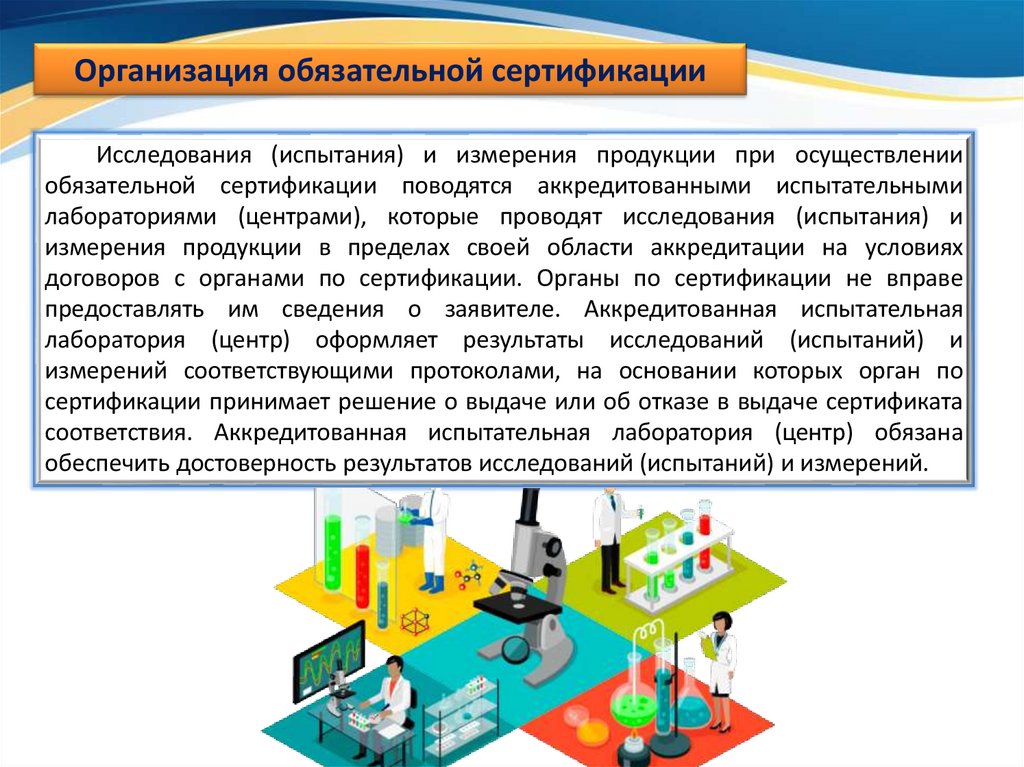 Организация обязательной сертификации

Исследования (испытания) и измерения продукции при осуществлении обязательной сертификации поводятся аккредитованными испытательными лабораториями (центрами), которые проводят исследования (испытания) и измерения продукции в пределах своей области аккредитации на условиях договоров с органами по сертификации. Органы по сертификации не вправе предоставлять им сведения о заявителе. Аккредитованная испытательная лаборатория (центр) оформляет результаты исследований (испытаний) и измерений соответствующими протоколами, на основании которых орган по сертификации принимает решение о выдаче или об отказе в выдаче сертификата соответствия. Аккредитованная испытательная лаборатория (центр) обязана обеспечить достоверность результатов исследований (испытаний) и измерений.